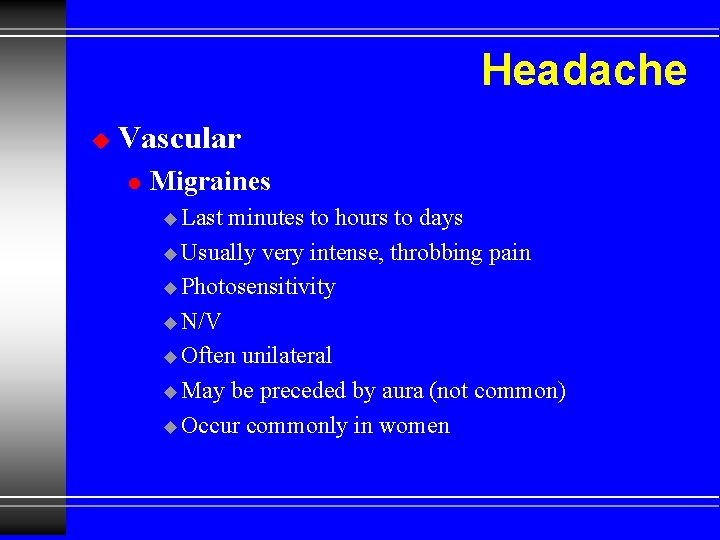 Headache

Vascular

Migraines

Last minutes to hours to days

Usually very intense, throbbing pain

Photosensitivity

N/V

Often unilateral

May be preceded by aura (not common)

Occur commonly in women